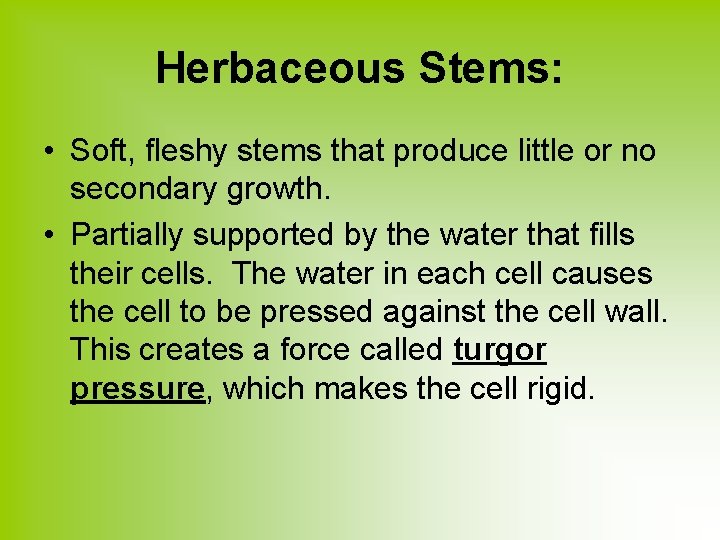 Herbaceous Stems:

• Soft, fleshy stems that produce little or no secondary growth.

• Partially supported by the water that fills their cells. The water in each cell causes the cell to be pressed against the cell wall. This creates a force called turgor pressure, which makes the cell rigid.